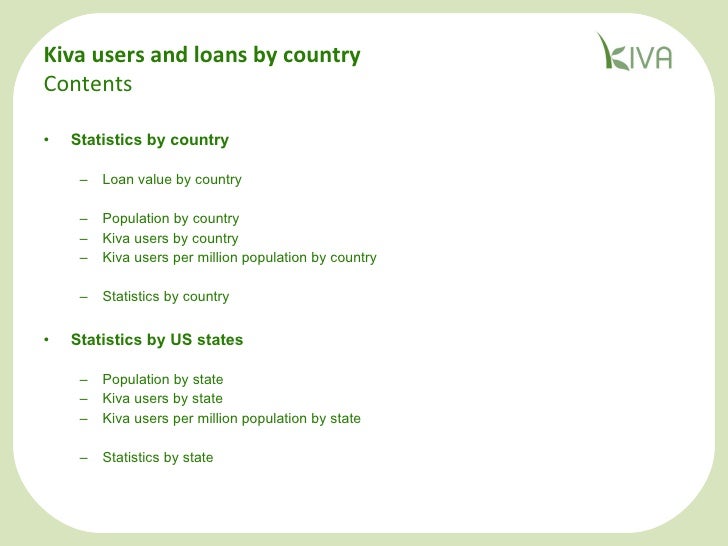 Kiva users and loans by country
Contents

KIVA

• Statistics by country

– Loan value by country

– Population by country
– Kiva users by country
– Kiva users per million population by country

– Statistics by country

• Statistics by US states

– Population by state
– Kiva users by state
– Kiva users per million population by state

– Statistics by state